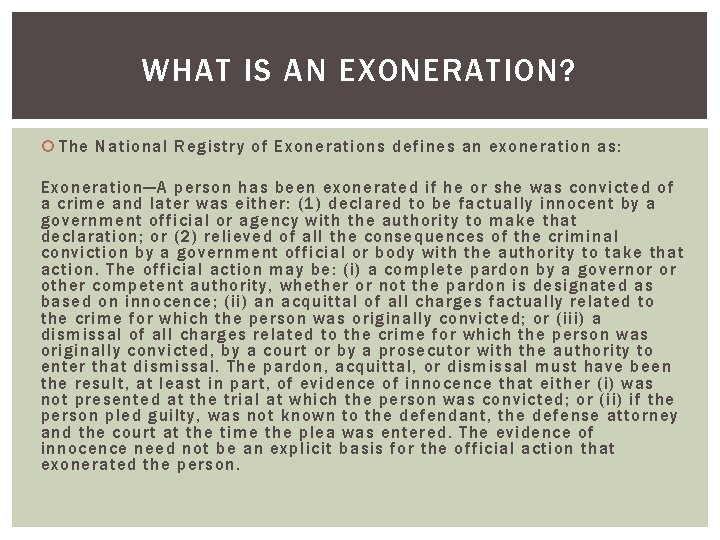 WHAT IS AN EXONERATION?

The National Registry of Exonerations defines an exoneration as:

Exoneration—A person has been exonerated if he or she was convicted of a crime and later was either: (1) declared to be factually innocent by a government official or agency with the authority to make that declaration; or (2) relieved of all the consequences of the criminal conviction by a government official or body with the authority to take that action. The official action may be: (i) a complete pardon by a governor or other competent authority, whether or not the pardon is designated as based on innocence; (ii) an acquittal of all charges factually related to the crime for which the person was originally convicted; or (iii) a dismissal of all charges related to the crime for which the person was originally convicted, by a court or by a prosecutor with the authority to enter that dismissal. The pardon, acquittal, or dismissal must have been the result, at least in part, of evidence of innocence that either (i) was not presented at the trial at which the person was convicted; or (ii) if the person pled guilty, was not known to the defendant, the defense attorney and the court at the time the plea was entered. The evidence of innocence need not be an explicit basis for the official action that exonerated the person.